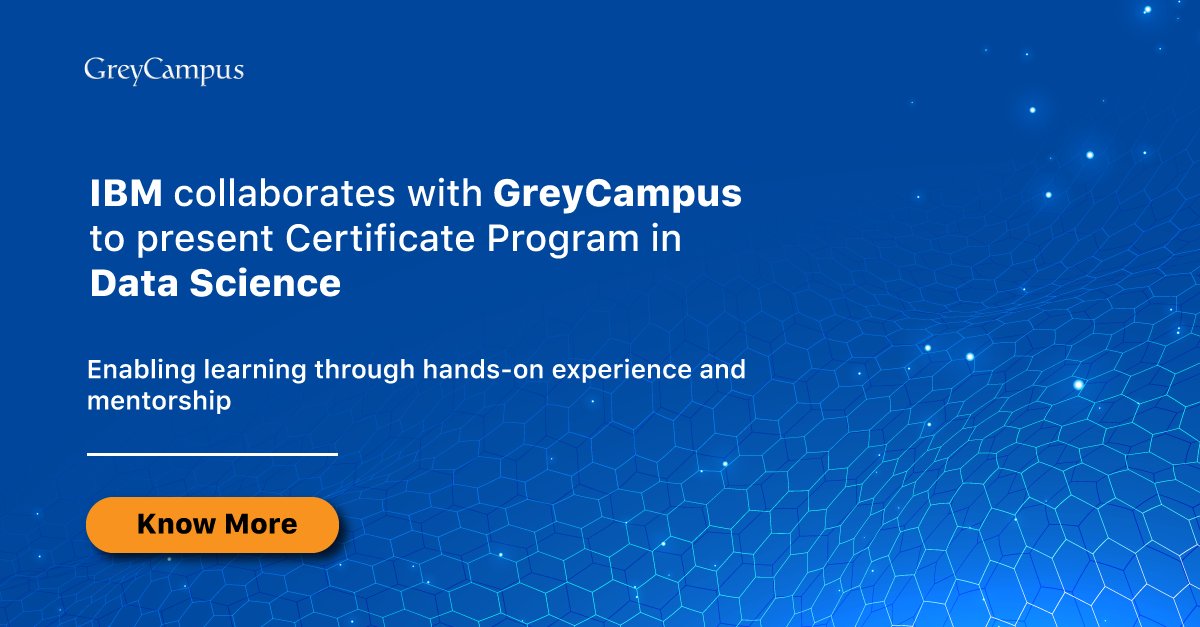 GreyCampus

IBM collaborates with GreyCampus to present Certificate Program in Data Science

Enabling learning through hands-on experience and mentorship

Know More